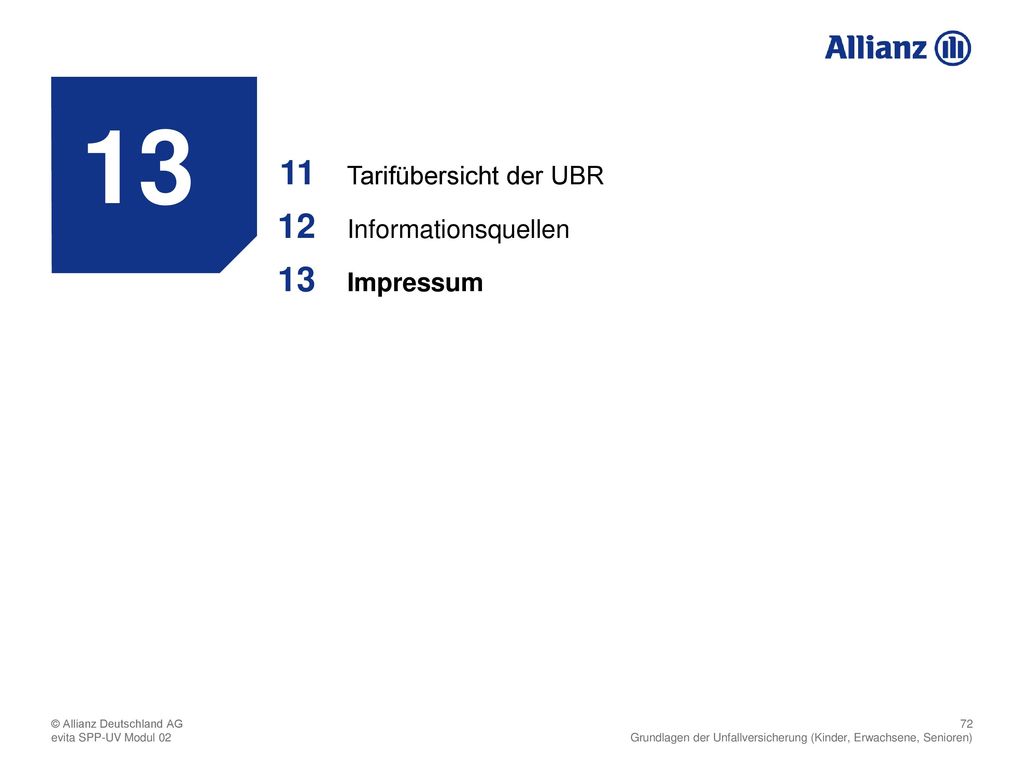 Allianz

13

11 Tarifübersicht der UBR
12 Informationsquellen
13 Impressum

© Allianz Deutschland AG
evita SPP-UV Modul 02

72
Grundlagen der Unfallversicherung (Kinder, Erwachsene, Senioren)